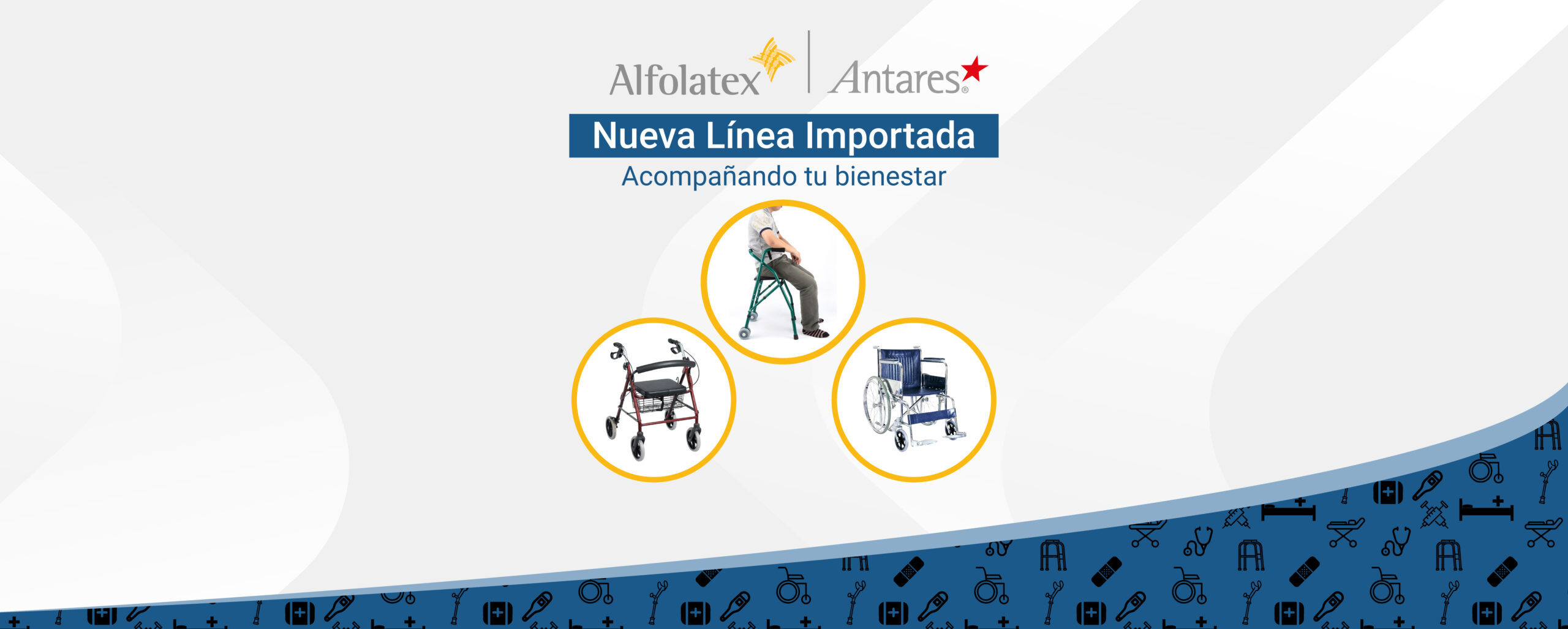 Alfolatex | Antares®

Nueva Línea Importada
Acompañando tu bienestar